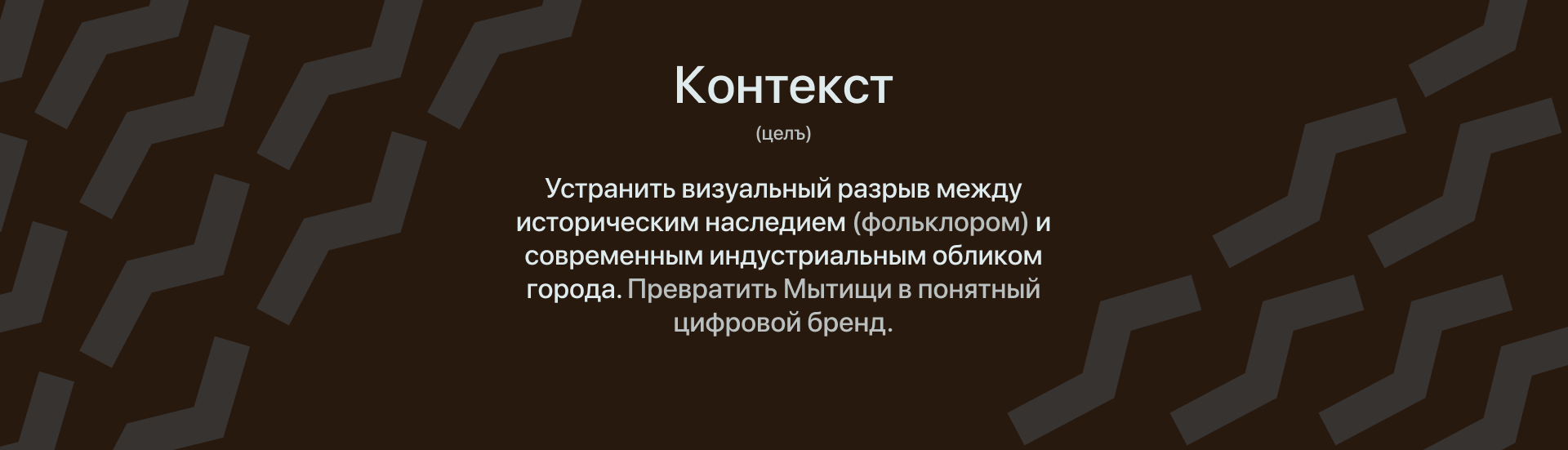 Контекст

(целъ)

Устранить визуальный разрыв между историческим наследием (фольклором) и современным индустриальным обликом города. Превратить Мытищи в понятный цифровой бренд.